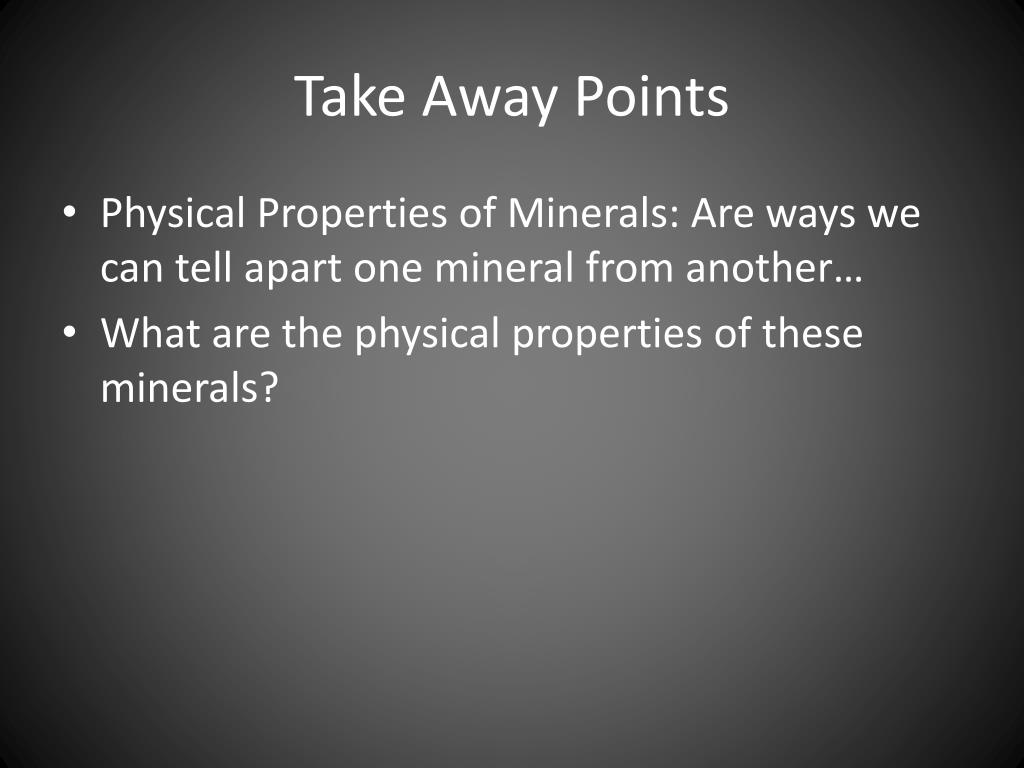 Take Away Points

• Physical Properties of Minerals: Are ways we can tell apart one mineral from another…
• What are the physical properties of these minerals?